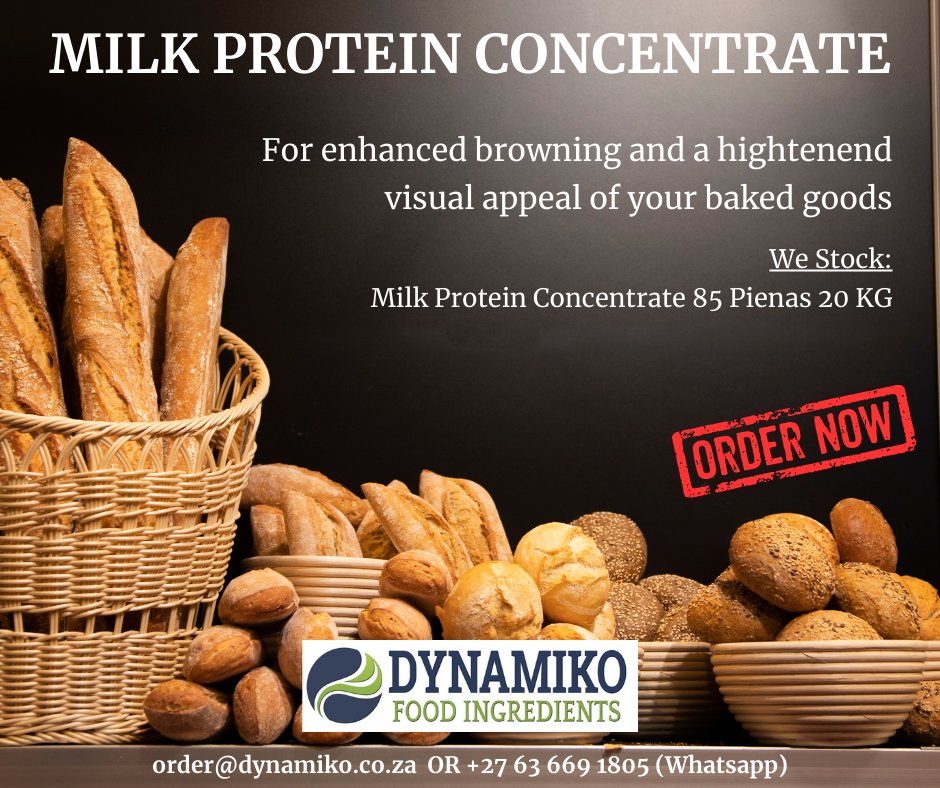 MILK PROTEIN CONCENTRATE

For enhanced browning and a hightenend visual appeal of your baked goods

We Stock:

Milk Protein Concentrate 85 Pienas 20 KG

ORDER NOW

DYNAMIKO
FOOD INGREDIENTS

order@dynamiko.co.za OR +27 63 669 1805 (Whatsapp)